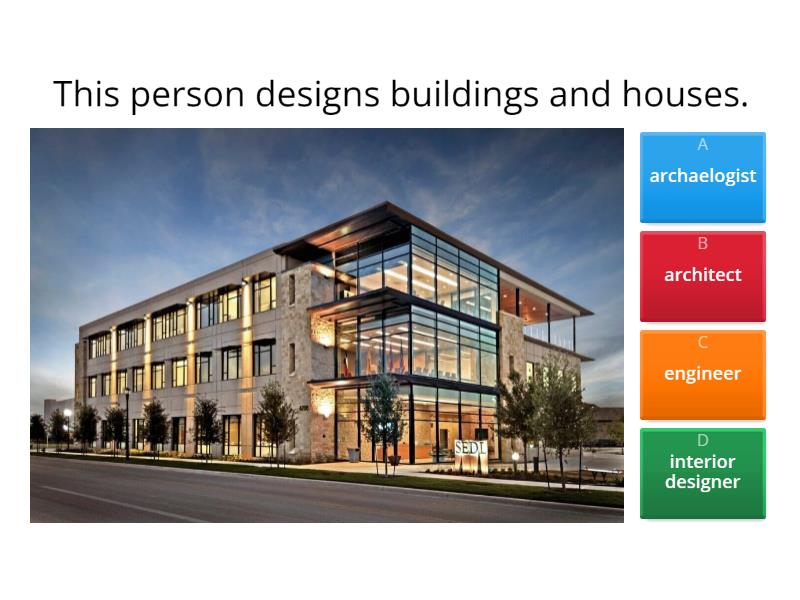 This person designs buildings and houses.

SEDL

A
archaelogist

B
architect

C
engineer

D
interior designer